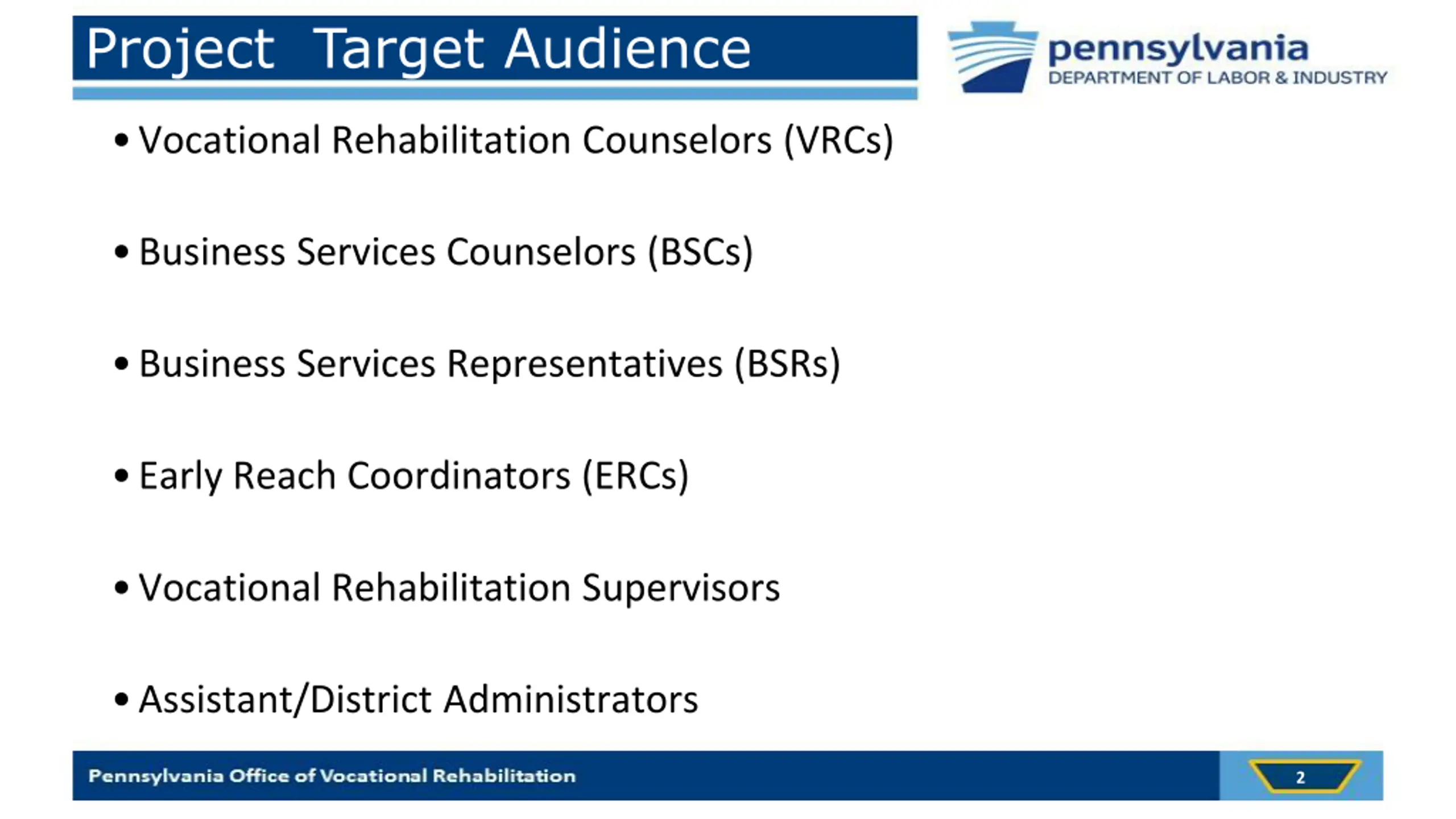 Project Target Audience

pennsylvania
DEPARTMENT OF LABOR & INDUSTRY

• Vocational Rehabilitation Counselors (VRCs)

• Business Services Counselors (BSCs)

• Business Services Representatives (BSRs)

• Early Reach Coordinators (ERCs)

• Vocational Rehabilitation Supervisors

• Assistant/District Administrators

Pennsylvania Office of Vocational Rehabilitation

2